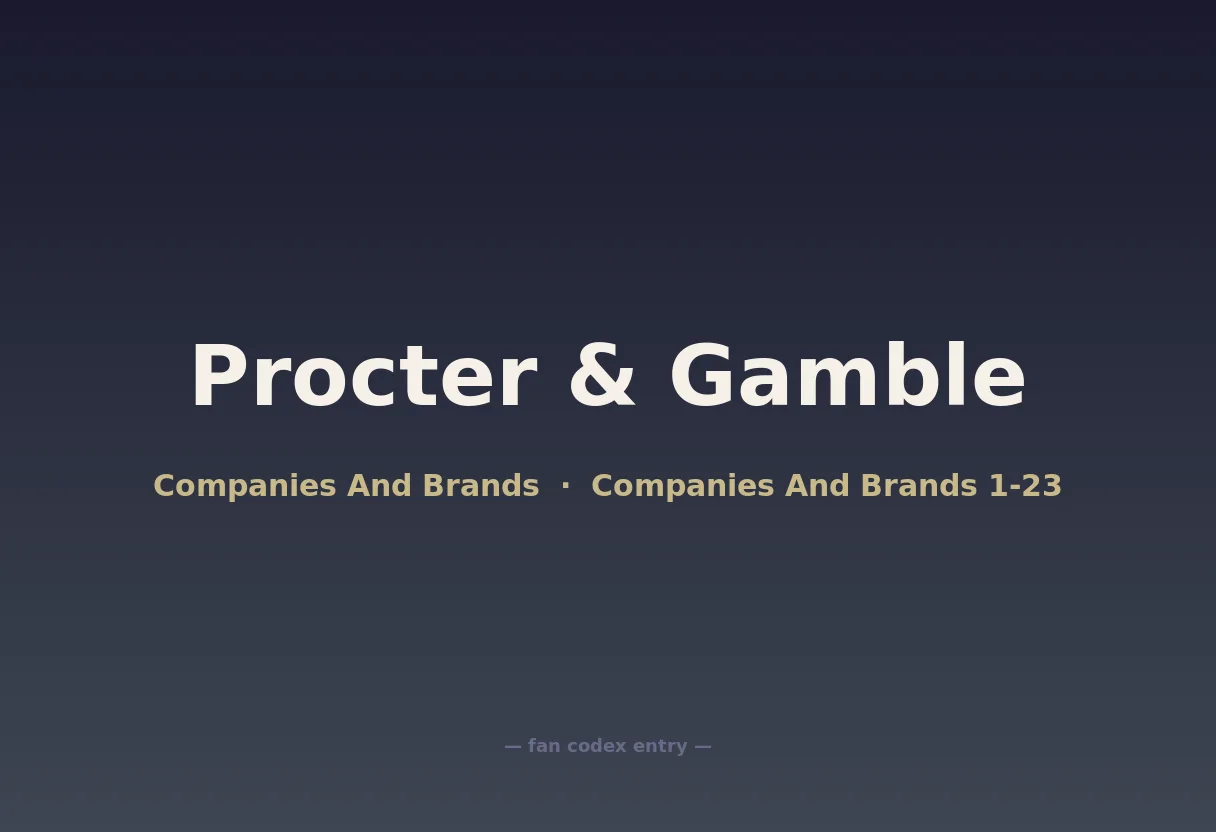 Procter & Gamble

Companies And Brands · Companies And Brands 1-23

— fan codex entry —